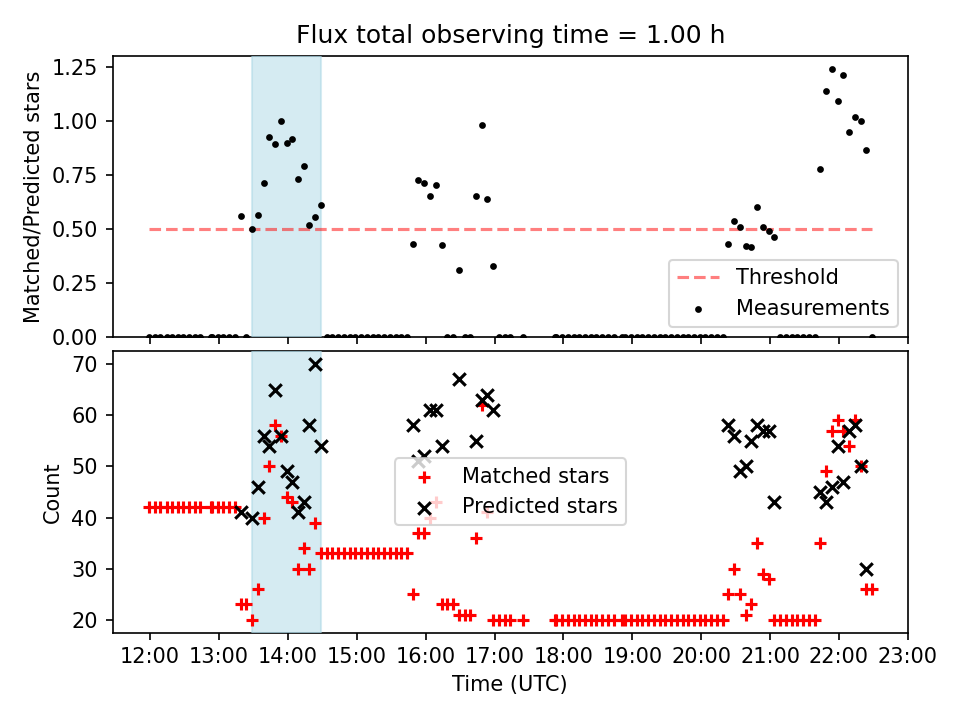 Flux total observing time = 1.00 h

Matched/Predicted stars

1.25
1.00
0.75
0.50
0.25
0.00

Threshold
Measurements

Count

70
60
50
40
30
20

Matched stars
Predicted stars

12:00 13:00 14:00 15:00 16:00 17:00 18:00 19:00 20:00 21:00 22:00 23:00

Time (UTC)